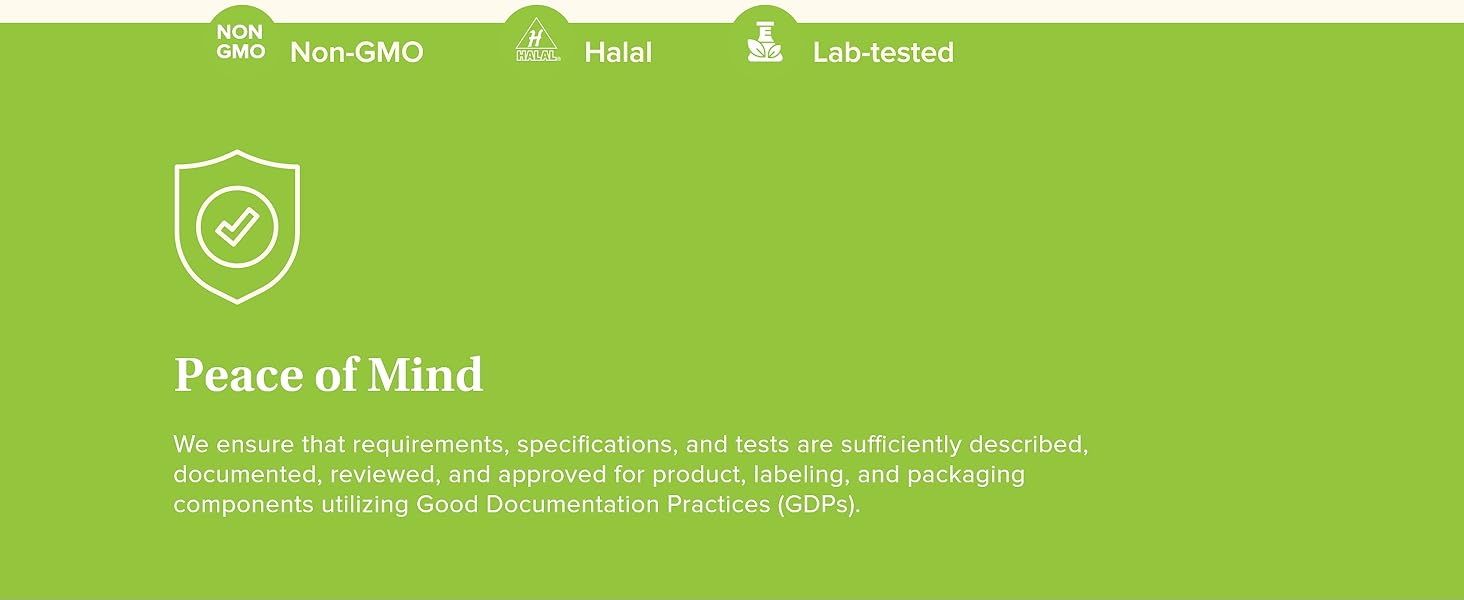 NON GMO Non-GMO

H HALAL Halal

Lab-tested

Peace of Mind

We ensure that requirements, specifications, and tests are sufficiently described, documented, reviewed, and approved for product, labeling, and packaging components utilizing Good Documentation Practices (GDPs).